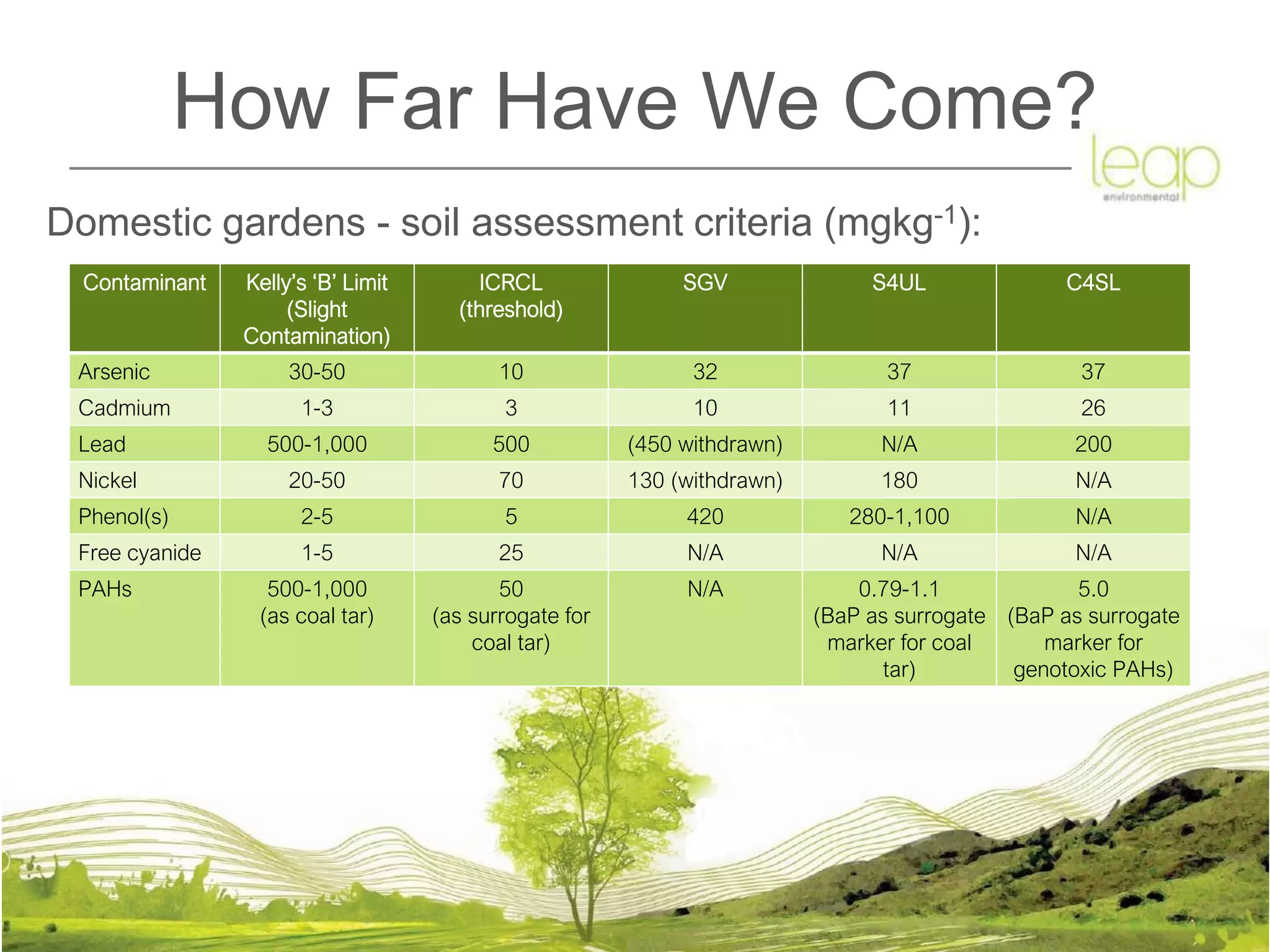 How Far Have We Come?

leap environmental

Domestic gardens - soil assessment criteria (mgkg$^{-1}$):

| Contaminant | Kelly's 'B' Limit (Slight Contamination) | ICRCL (threshold) | SGV | S4UL | C4SL |
|---|---|---|---|---|---|
| Arsenic | 30-50 | 10 | 32 | 37 | 37 |
| Cadmium | 1-3 | 3 | 10 | 11 | 26 |
| Lead | 500-1,000 | 500 | (450 withdrawn) | N/A | 200 |
| Nickel | 20-50 | 70 | 130 (withdrawn) | 180 | N/A |
| Phenol(s) | 2-5 | 5 | 420 | 280-1,100 | N/A |
| Free cyanide | 1-5 | 25 | N/A | N/A | N/A |
| PAHs | 500-1,000 (as coal tar) | 50 (as surrogate for coal tar) | N/A | 0.79-1.1 (BaP as surrogate marker for coal tar) | 5.0 (BaP as surrogate marker for genotoxic PAHs) |